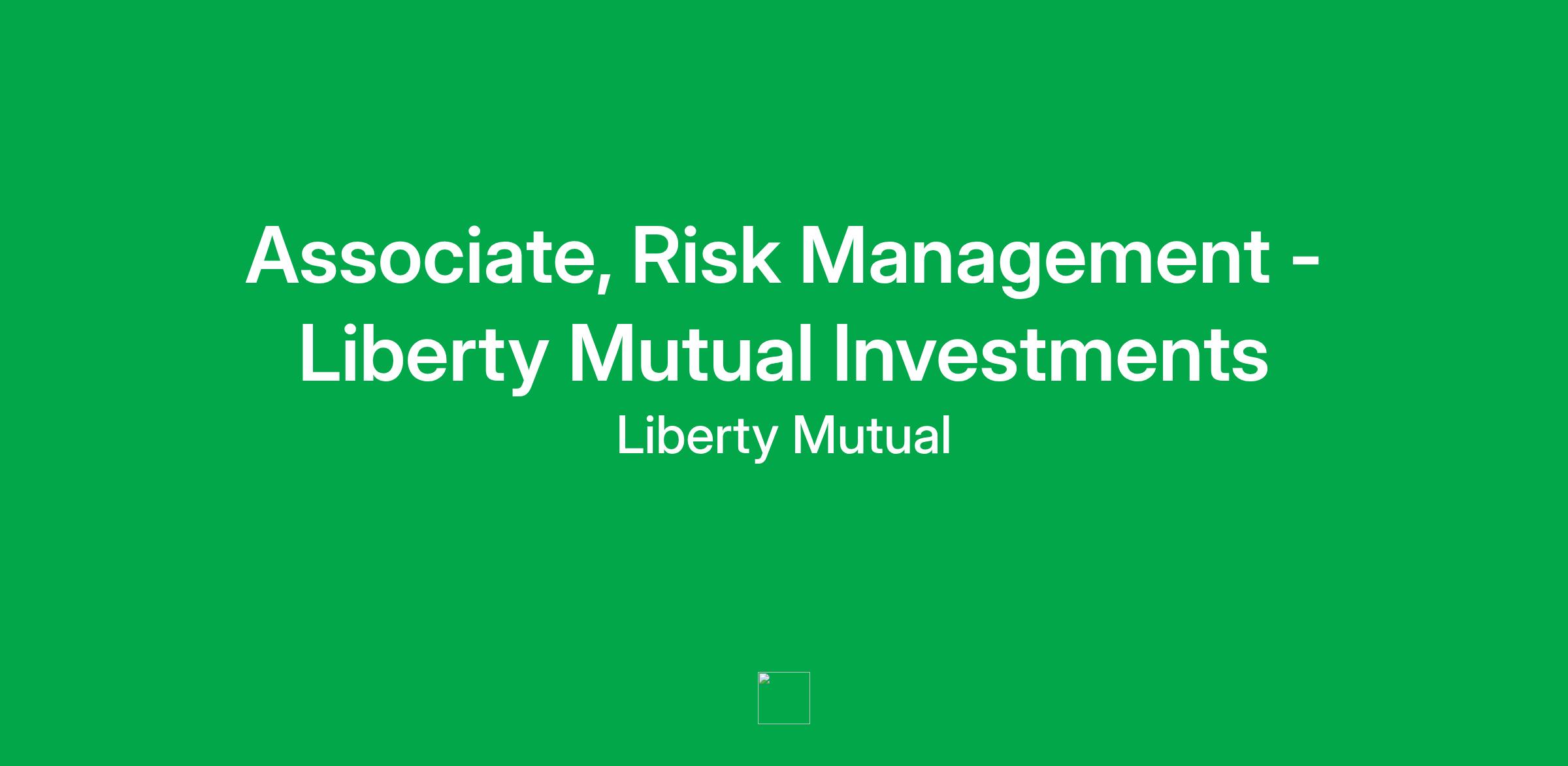 Associate, Risk Management - Liberty Mutual Investments

Liberty Mutual